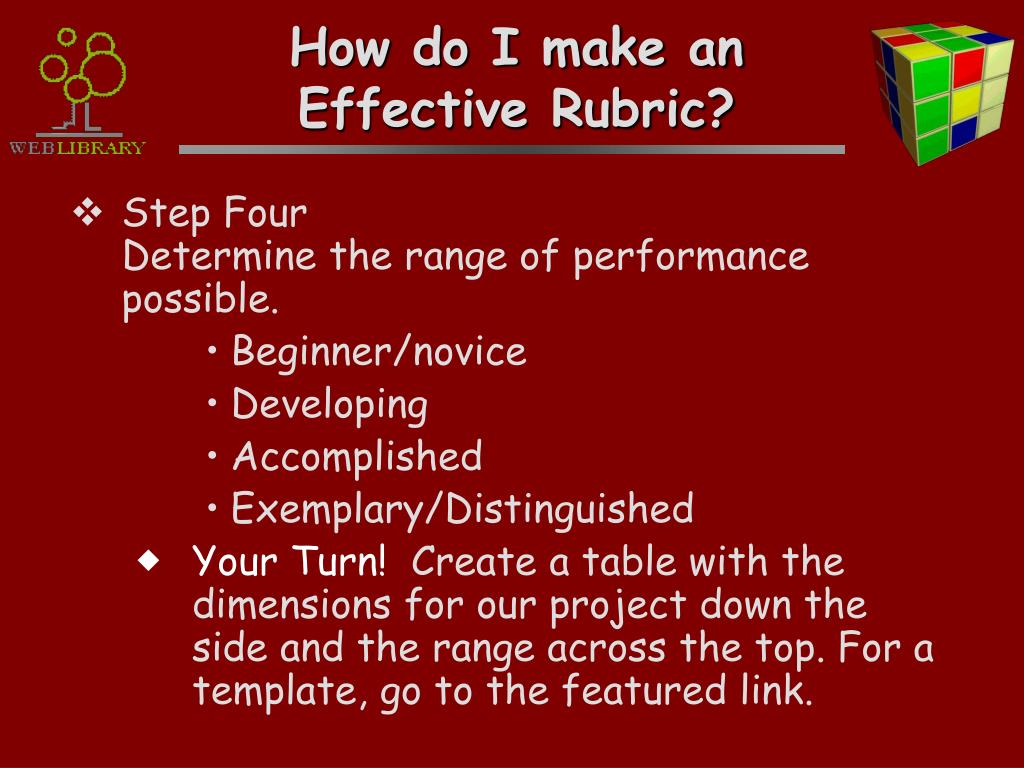 WEBLIBRARY

How do I make an Effective Rubric?

❖ Step Four
Determine the range of performance possible.

• Beginner/novice
• Developing
• Accomplished
• Exemplary/Distinguished

◆ Your Turn! Create a table with the dimensions for our project down the side and the range across the top. For a template, go to the featured link.